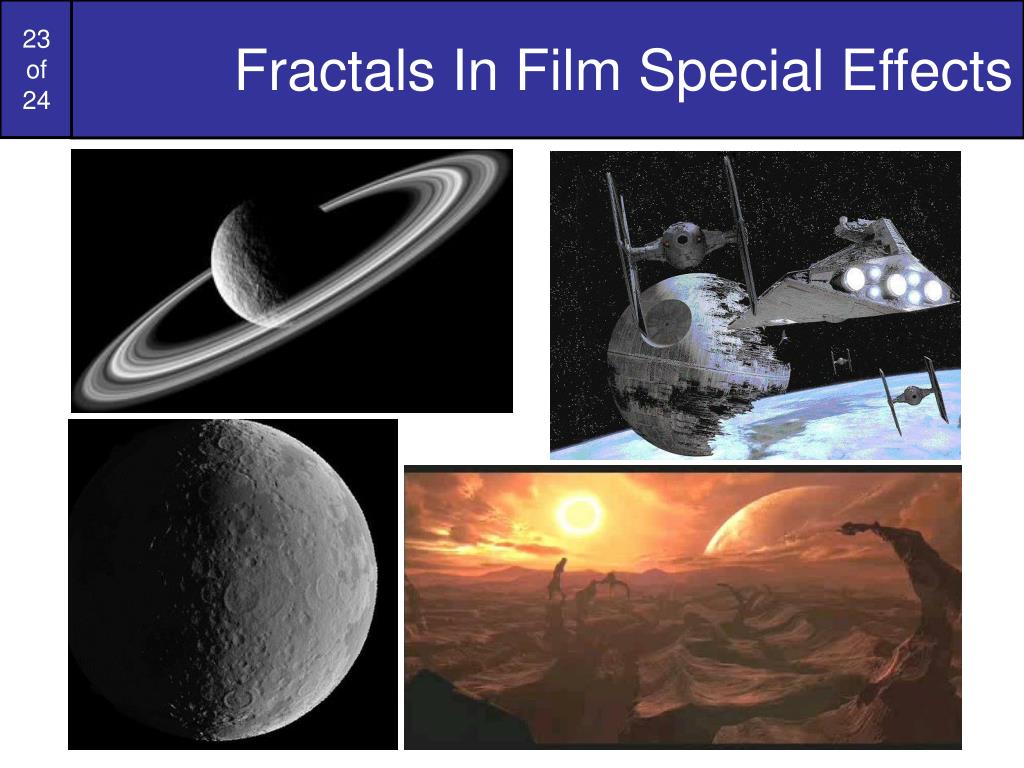 23
of
24

Fractals In Film Special Effects